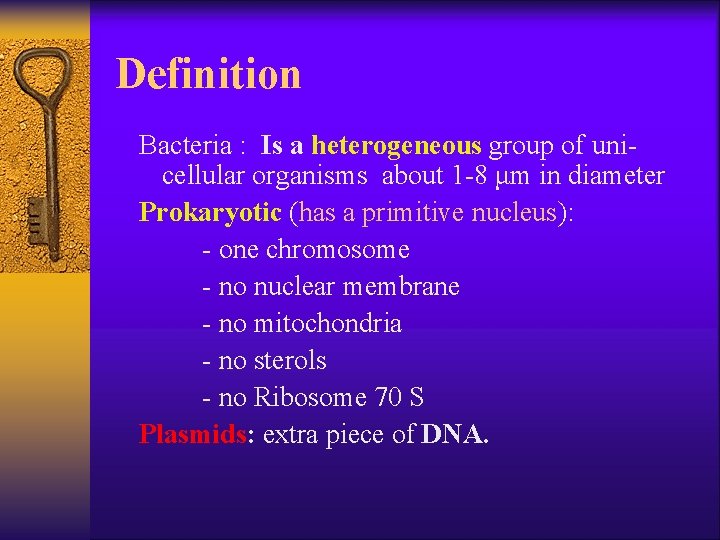 Definition

Bacteria : Is a heterogeneous group of unicellular organisms about 1-8 µm in diameter

Prokaryotic (has a primitive nucleus):

- one chromosome

- no nuclear membrane

- no mitochondria

- no sterols

- no Ribosome 70 S

Plasmids: extra piece of DNA.